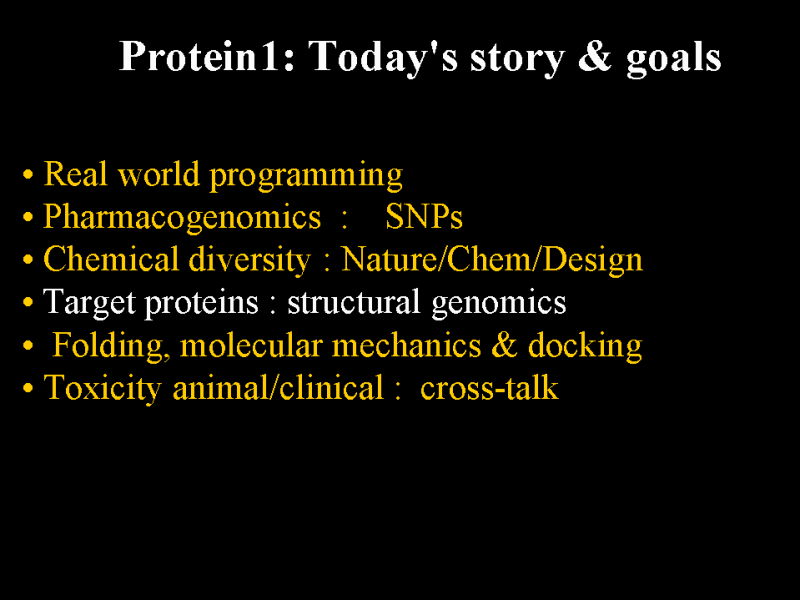 Protein1: Today's story & goals

• Real world programming
• Pharmacogenomics : SNPs
• Chemical diversity : Nature/Chem/Design
• Target proteins : structural genomics
• Folding, molecular mechanics & docking
• Toxicity animal/clinical : cross-talk